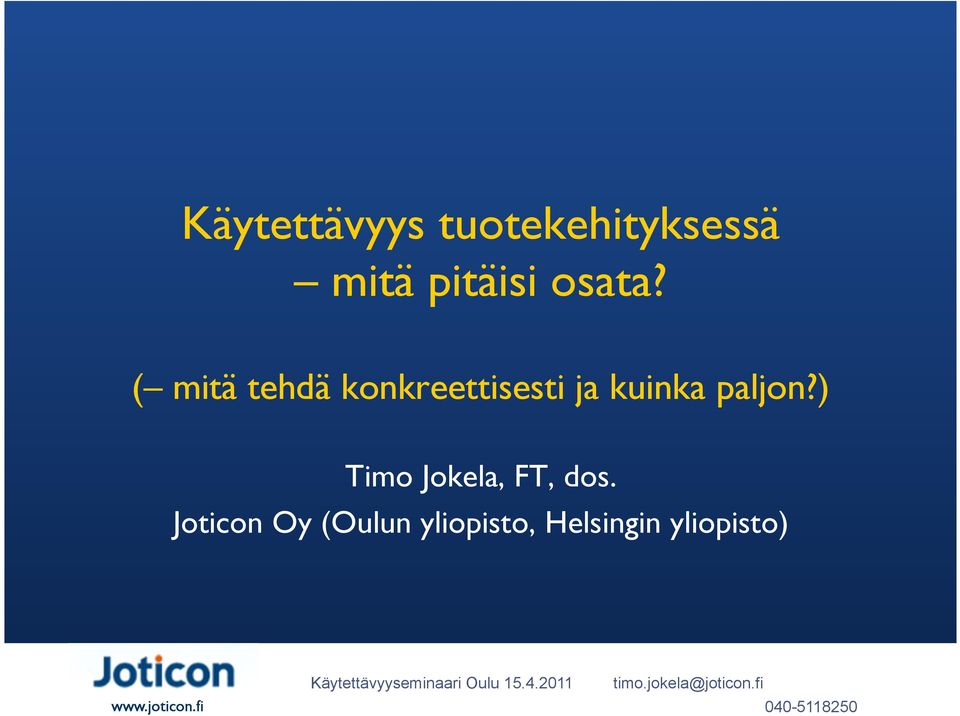 Käytettävyys tuotekehityksessä – mitä pitäisi osata?

(– mitä tehdä konkreettisesti ja kuinka paljon?)

Timo Jokela, FT, dos.
Joticon Oy (Oulun yliopisto, Helsingin yliopisto)

Joticon
www.joticon.fi

Käytettävyyseminaari Oulu 15.4.2011

timo.jokela@joticon.fi
040-5118250